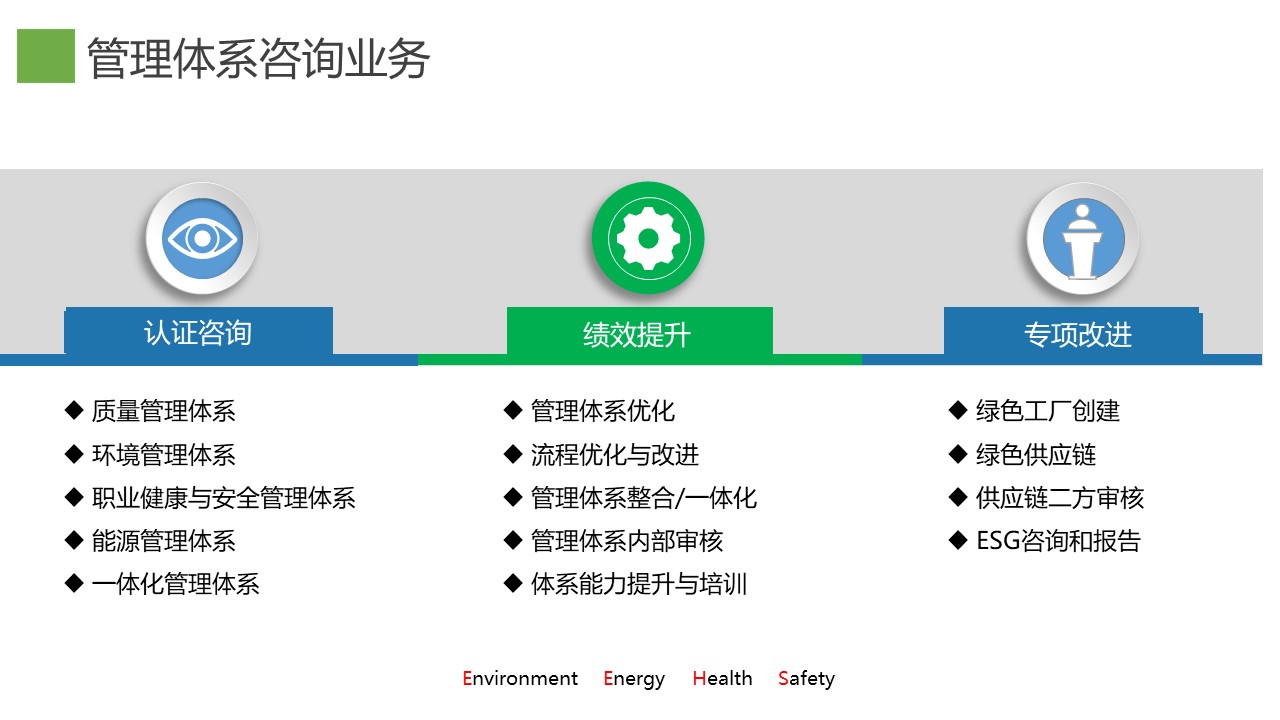 管理体系咨询业务

认证咨询

◆ 质量管理体系
◆ 环境管理体系
◆ 职业健康与安全管理体系
◆ 能源管理体系
◆ 一体化管理体系

绩效提升

◆ 管理体系优化
◆ 流程优化与改进
◆ 管理体系整合/一体化
◆ 管理体系内部审核
◆ 体系能力提升与培训

专项改进

◆ 绿色工厂创建
◆ 绿色供应链
◆ 供应链二方审核
◆ ESG咨询和报告

Environment Energy Health Safety